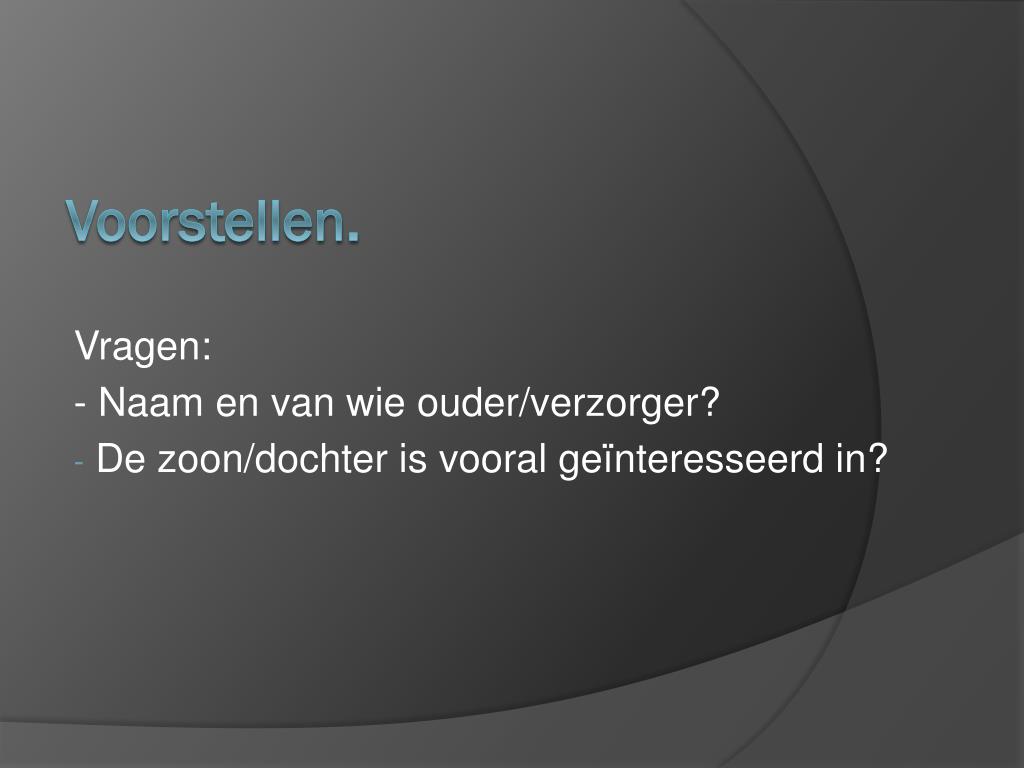 Voorstellen.

Vragen:
- Naam en van wie ouder/verzorger?
- De zoon/dochter is vooral geïnteresseerd in?